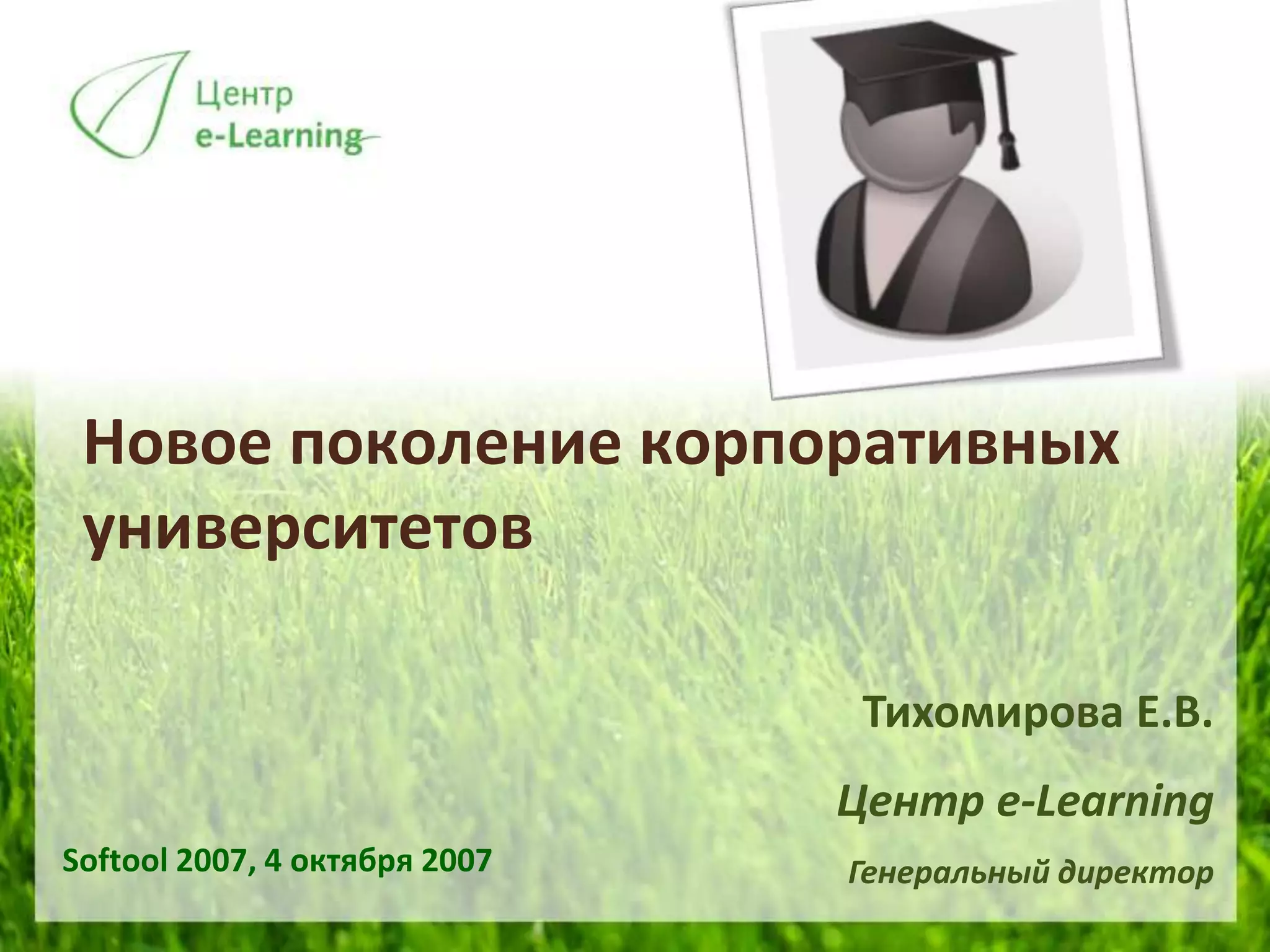 Центр
e-Learning

Новое поколение корпоративных университетов

Тихомирова Е.В.

Центр e-Learning

Генеральный директор

Softool 2007, 4 октября 2007